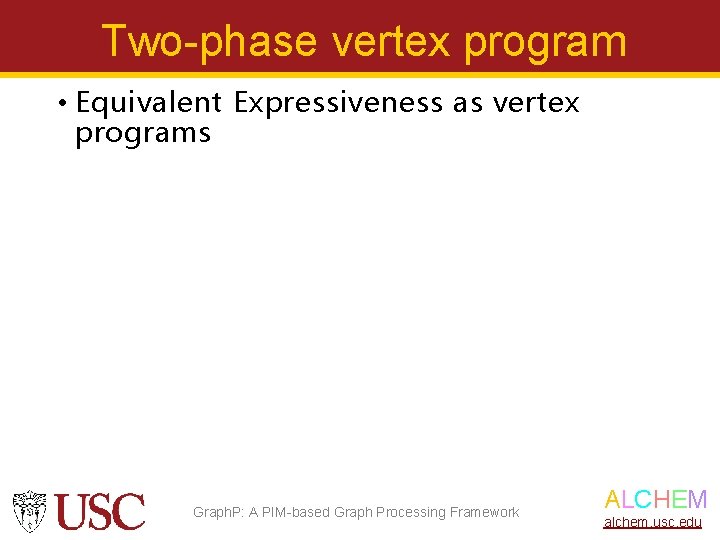 Two-phase vertex program

• Equivalent Expressiveness as vertex programs

USC

GraphP: A PIM-based Graph Processing Framework

ALCHEM
alchem.usc.edu